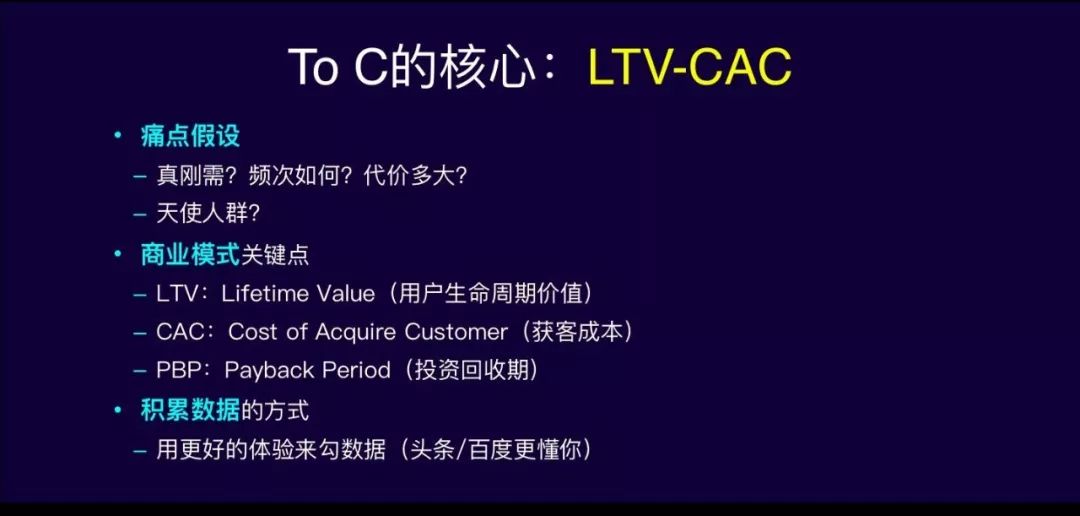 To C的核心：LTV-CAC

• 痛点假设
– 真刚需？频次如何？代价多大？
– 天使人群？
• 商业模式关键点
– LTV：Lifetime Value（用户生命周期价值）
– CAC：Cost of Acquire Customer（获客成本）
– PBP：Payback Period（投资回收期）
• 积累数据的方式
– 用更好的体验来勾数据（头条/百度更懂你）